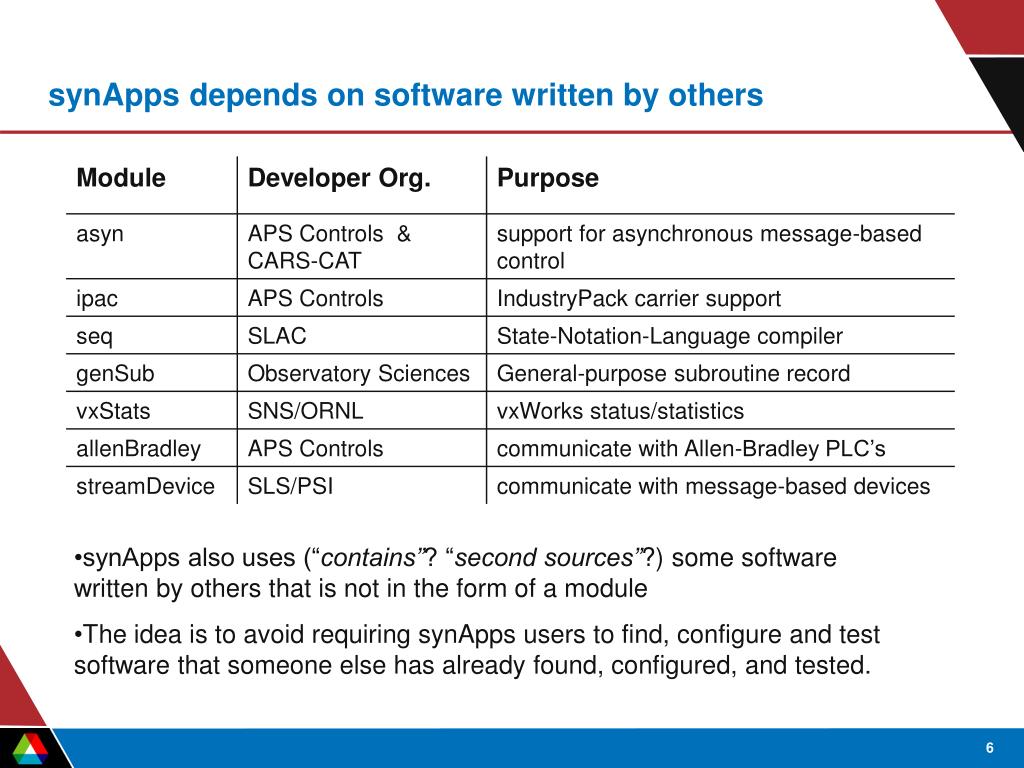 synApps depends on software written by others

| Module | Developer Org. | Purpose |
|---|---|---|
| asyn | APS Controls & CARS-CAT | support for asynchronous message-based control |
| ipac | APS Controls | IndustryPack carrier support |
| seq | SLAC | State-Notation-Language compiler |
| genSub | Observatory Sciences | General-purpose subroutine record |
| vxStats | SNS/ORNL | vxWorks status/statistics |
| allenBradley | APS Controls | communicate with Allen-Bradley PLC’s |
| streamDevice | SLS/PSI | communicate with message-based devices |

•synApps also uses (“contains”? “second sources”?) some software written by others that is not in the form of a module

•The idea is to avoid requiring synApps users to find, configure and test software that someone else has already found, configured, and tested.

6